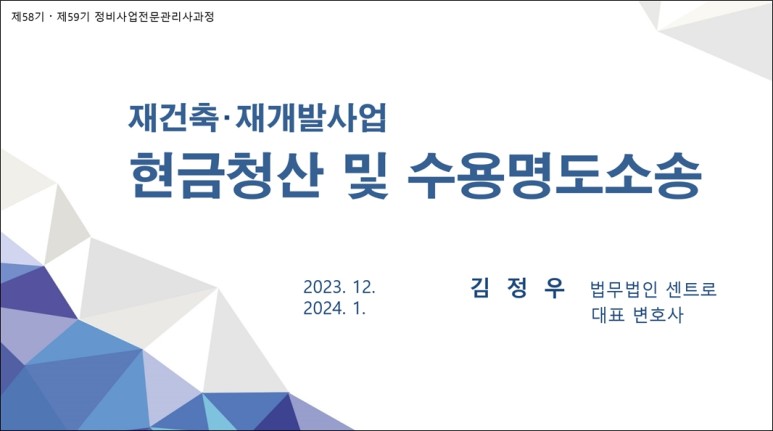 제58기 · 제59기 정비사업전문관리사과정

재건축·재개발사업
현금청산 및 수용명도소송

2023. 12.
2024. 1.

김 정 우 법무법인 센트로
대표 변호사